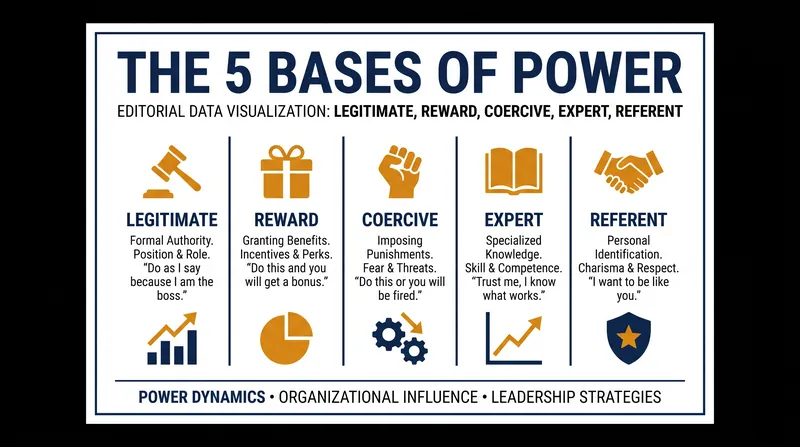 THE 5 BASES OF POWER

EDITORIAL DATA VISUALIZATION: LEGITIMATE, REWARD, COERCIVE, EXPERT, REFERENT

LEGITIMATE
Formal Authority. Position & Role. "Do as I say because I am the boss."

REWARD
Granting Benefits. Incentives & Perks. "Do this and you will get a bonus."

COERCIVE
Imposing Punishments. Fear & Threats. "Do this or you will be fired."

EXPERT
Specialized Knowledge. Skill & Competence. "Trust me, I know what works."

REFERENT
Personal Identification. Charisma & Respect. "I want to be like you."

POWER DYNAMICS • ORGANIZATIONAL INFLUENCE • LEADERSHIP STRATEGIES